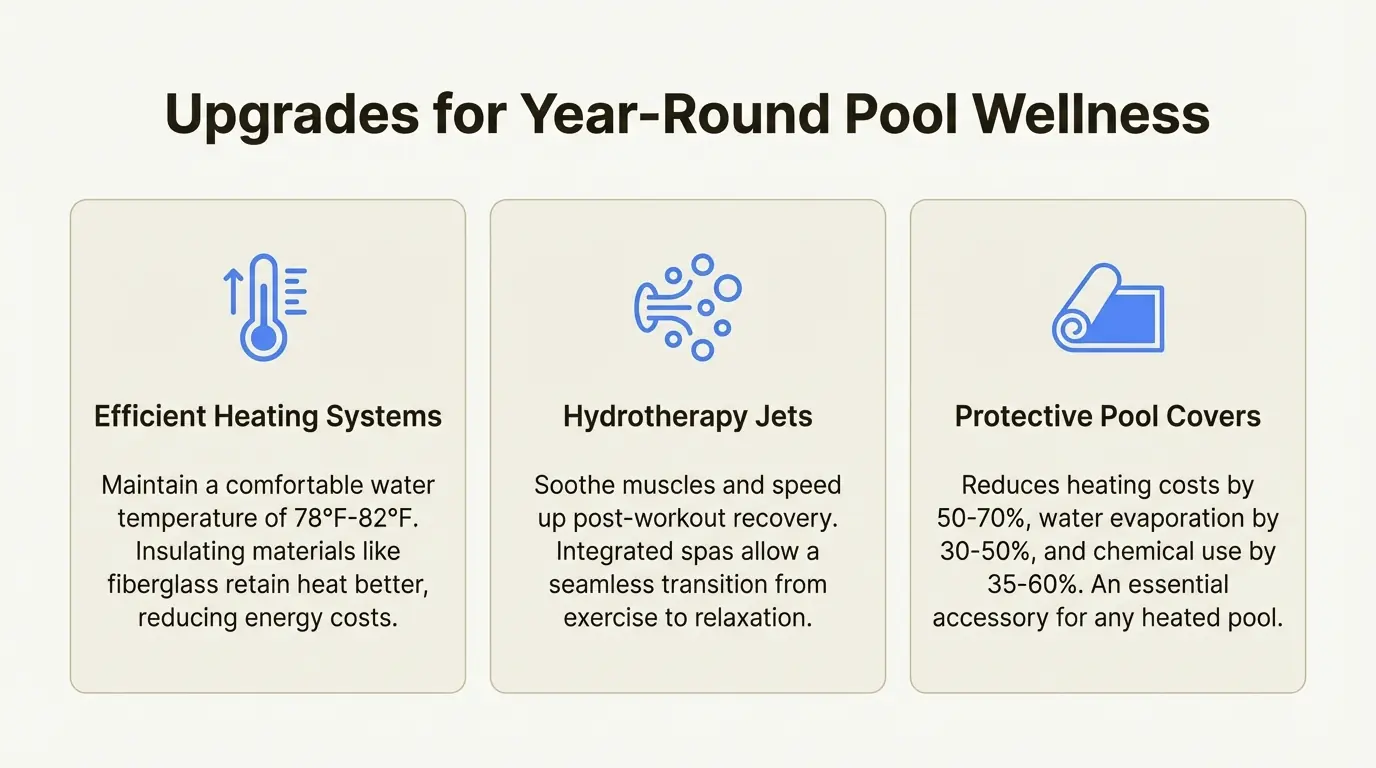 Upgrades for Year-Round Pool Wellness

Efficient Heating Systems

Maintain a comfortable water temperature of 78°F-82°F. Insulating materials like fiberglass retain heat better, reducing energy costs.

Hydrotherapy Jets

Soothe muscles and speed up post-workout recovery. Integrated spas allow a seamless transition from exercise to relaxation.

Protective Pool Covers

Reduces heating costs by 50-70%, water evaporation by 30-50%, and chemical use by 35-60%. An essential accessory for any heated pool.